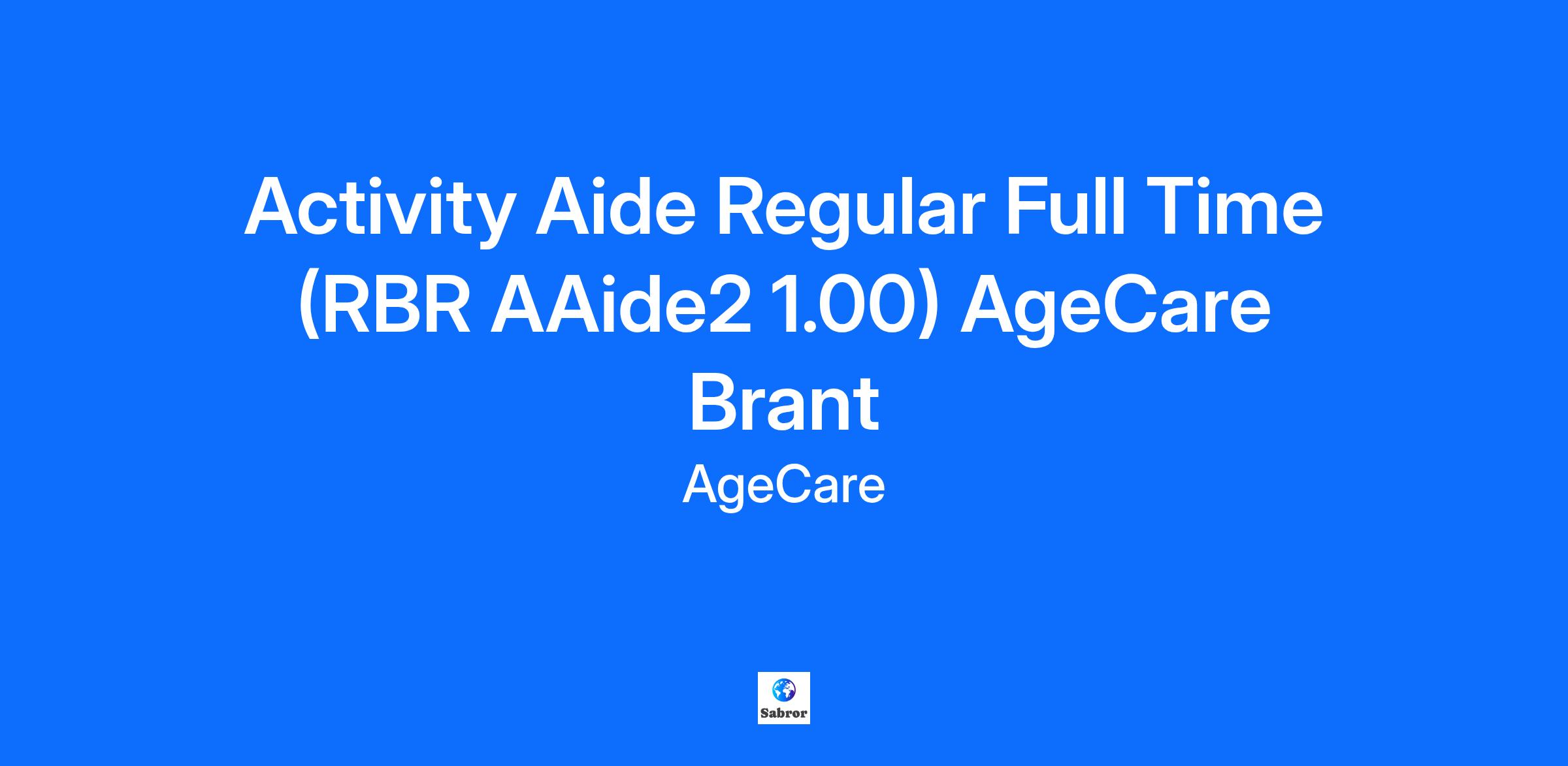 Activity Aide Regular Full Time (RBR AAide2 1.00) AgeCare Brant

AgeCare

Sabror